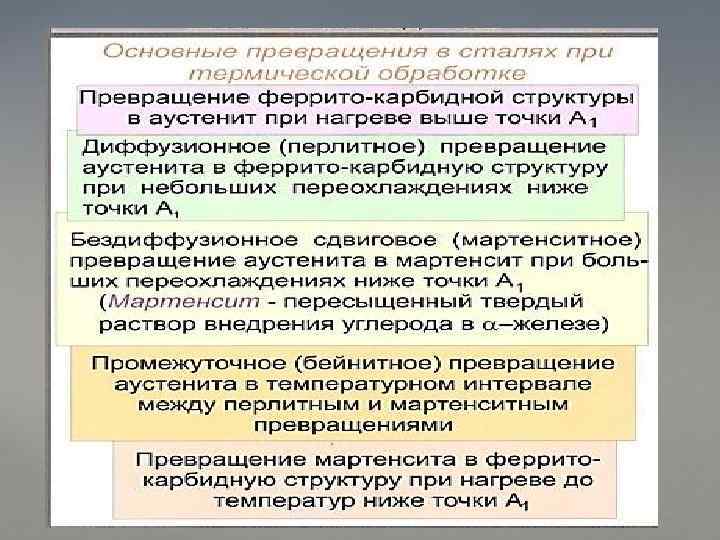 Основные превращения в сталях при термической обработке

Превращение феррито-карбидной структуры в аустенит при нагреве выше точки $A_1$

Диффузионное (перлитное) превращение аустенита в феррито-карбидную структуру при небольших переохлаждениях ниже точки $A_1$

Бездиффузионное сдвиговое (мартенситное) превращение аустенита в мартенсит при больших переохлаждениях ниже точки $A_1$ (Мартенсит - пересыщенный твердый раствор внедрения углерода в $\alpha$–железе)

Промежуточное (бейнитное) превращение аустенита в температурном интервале между перлитным и мартенситным превращениями

Превращение мартенсита в феррито-карбидную структуру при нагреве до температур ниже точки $A_1$